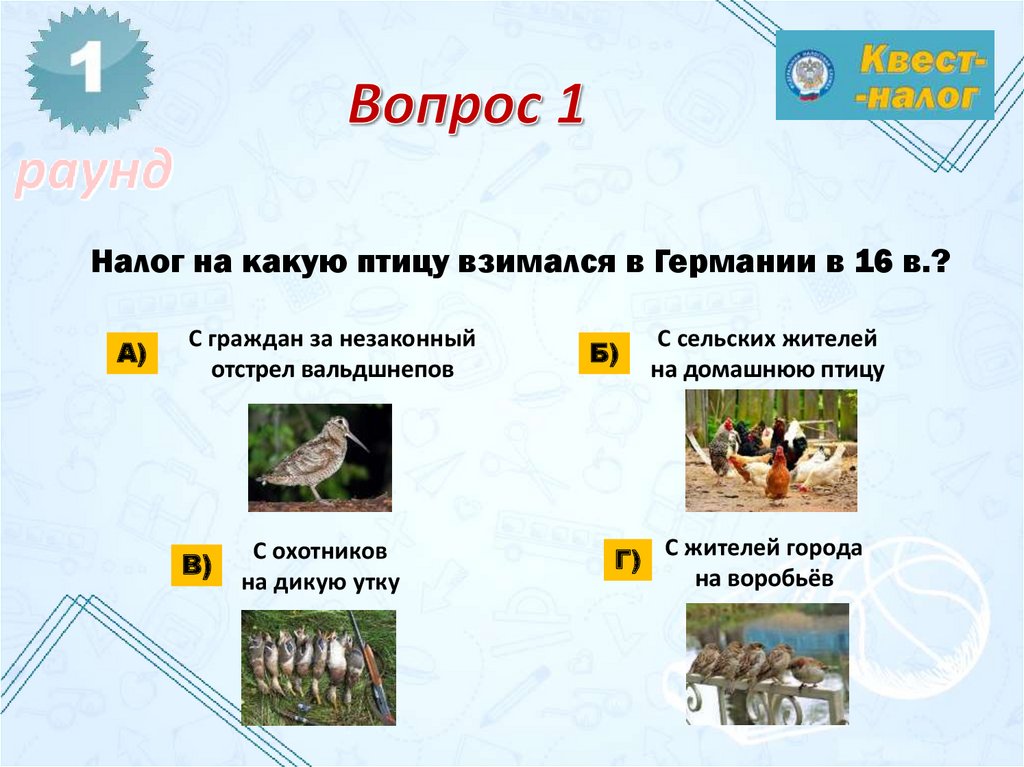 1
раунд

Вопрос 1

Квест-налог

Налог на какую птицу взимался в Германии в 16 в.?

А) С граждан за незаконный отстрел вальдшнепов

Б) С сельских жителей на домашнюю птицу

В) С охотников на дикую утку

Г) С жителей города на воробьёв